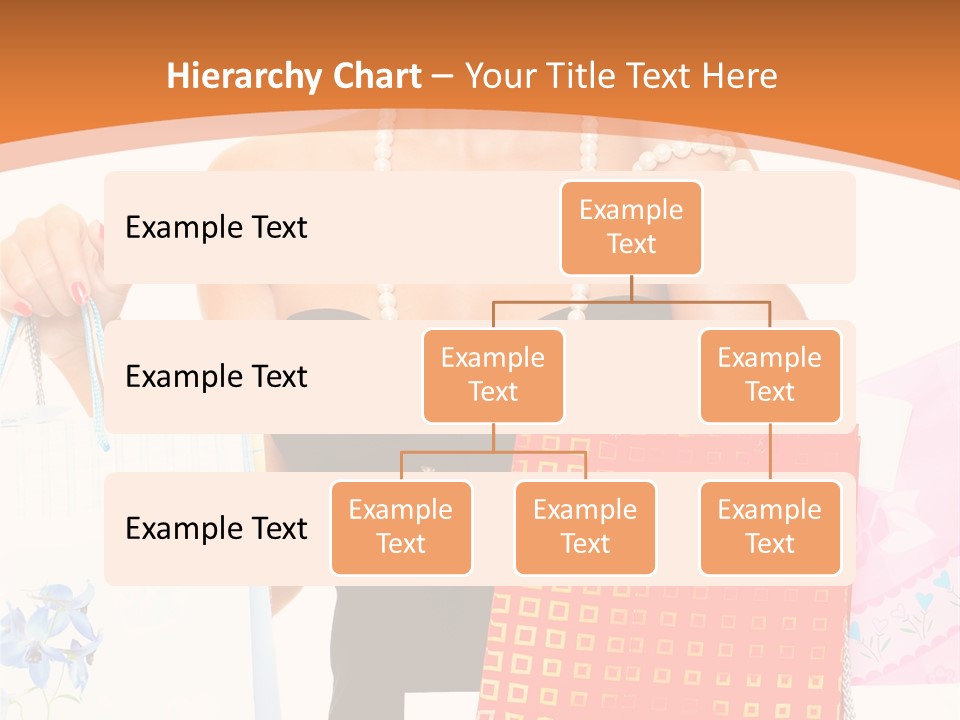 Hierarchy Chart – Your Title Text Here

Example Text

Example Text

Example Text

Example Text

Example Text

Example Text

Example Text

Example Text

Example Text